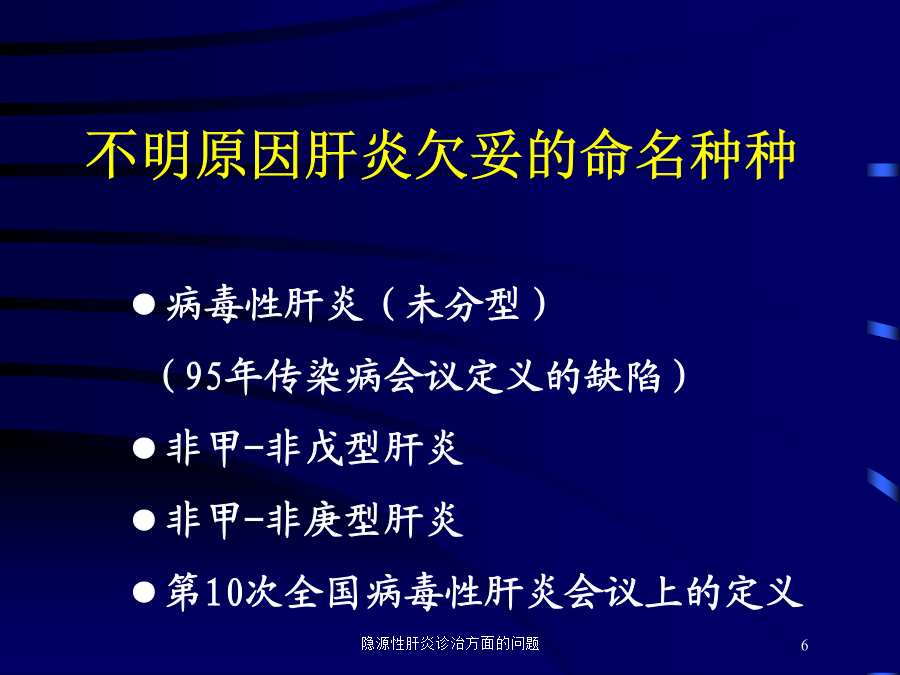 不明原因肝炎欠妥的命名种种

● 病毒性肝炎（未分型）
（95年传染病会议定义的缺陷）

● 非甲-非戊型肝炎

● 非甲-非庚型肝炎

● 第10次全国病毒性肝炎会议上的定义

隐源性肝炎诊治方面的问题

6